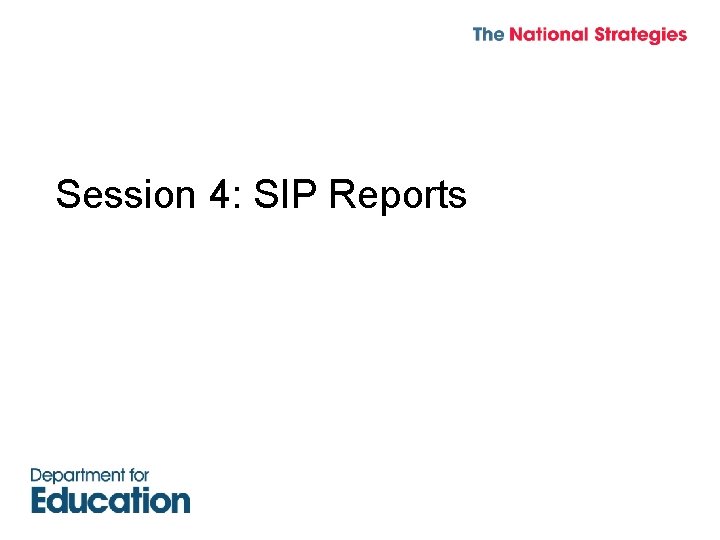 The National Strategies

Session 4: SIP Reports

Department for
Education